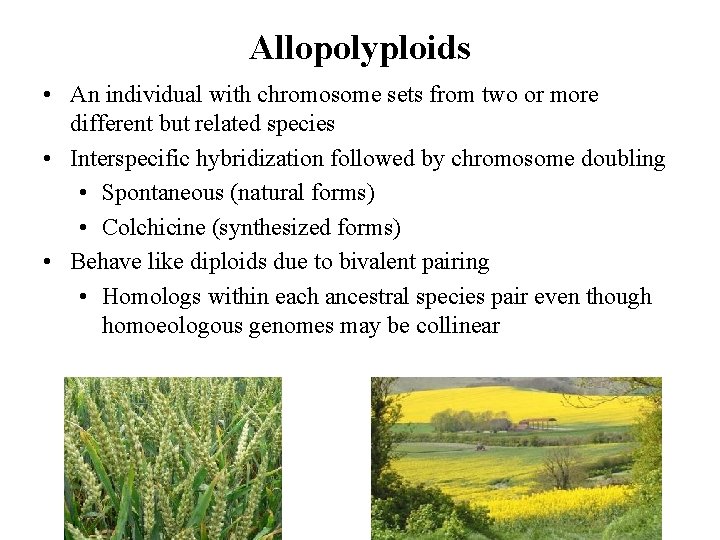 Allopolyploids

• An individual with chromosome sets from two or more different but related species
• Interspecific hybridization followed by chromosome doubling
  • Spontaneous (natural forms)
  • Colchicine (synthesized forms)
• Behave like diploids due to bivalent pairing
  • Homologs within each ancestral species pair even though homoeologous genomes may be collinear